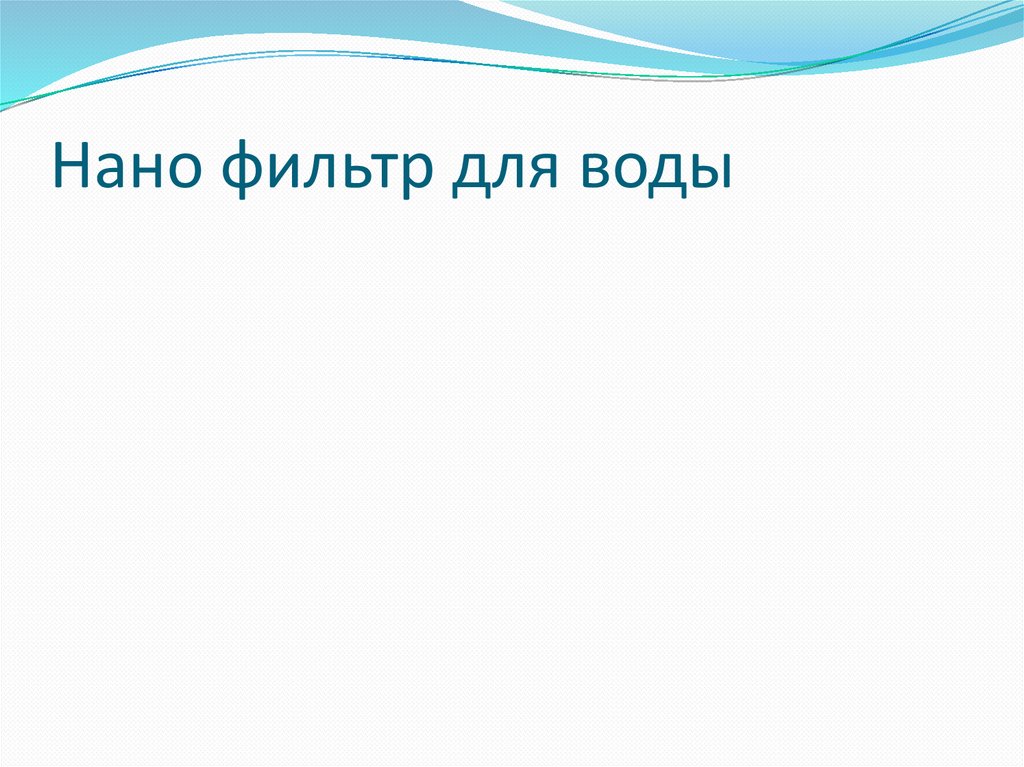 Нано фильтр для воды